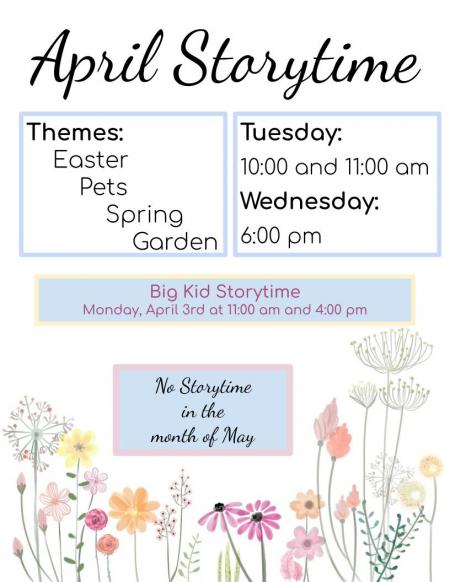 April Storytime

Themes:
Easter
Pets
Spring
Garden

Tuesday:
10:00 and 11:00 am
Wednesday:
6:00 pm

Big Kid Storytime
Monday, April 3rd at 11:00 am and 4:00 pm

No Storytime in the month of May